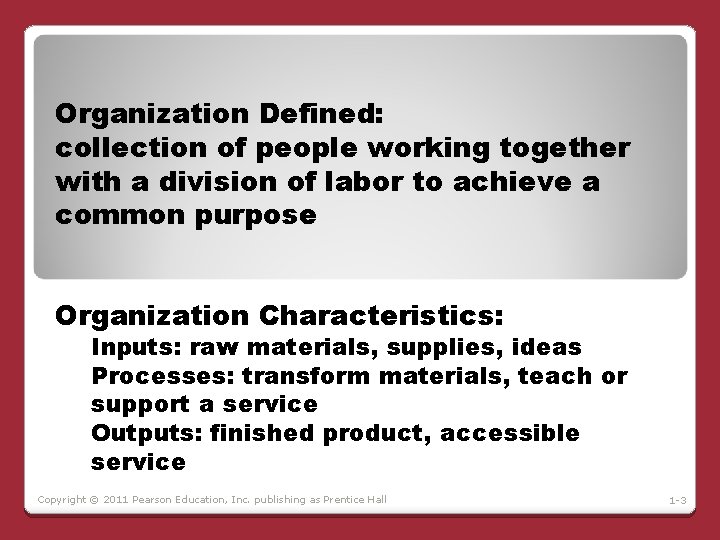 Organization Defined:
collection of people working together with a division of labor to achieve a common purpose

Organization Characteristics:
Inputs: raw materials, supplies, ideas
Processes: transform materials, teach or support a service
Outputs: finished product, accessible service

Copyright © 2011 Pearson Education, Inc. publishing as Prentice Hall

1-3